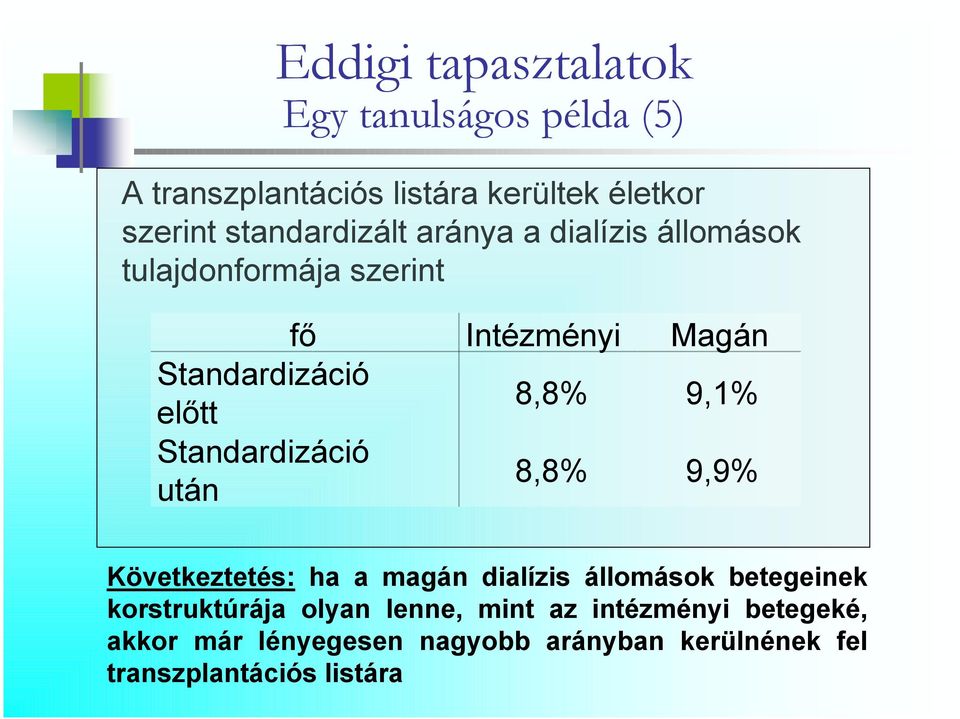 Eddigi tapasztalatok
Egy tanulságos példa (5)

A transzplantációs listára kerültek életkor szerint standardizált aránya a dialízis állomások tulajdonformája szerint

| fő | Intézményi | Magán |
|---|---|---|
| Standardizáció előtt | 8,8% | 9,1% |
| Standardizáció után | 8,8% | 9,9% |

Következtetés: ha a magán dialízis állomások betegeinek korstruktúrája olyan lenne, mint az intézményi betegeké, akkor már lényegesen nagyobb arányban kerülnének fel transzplantációs listára